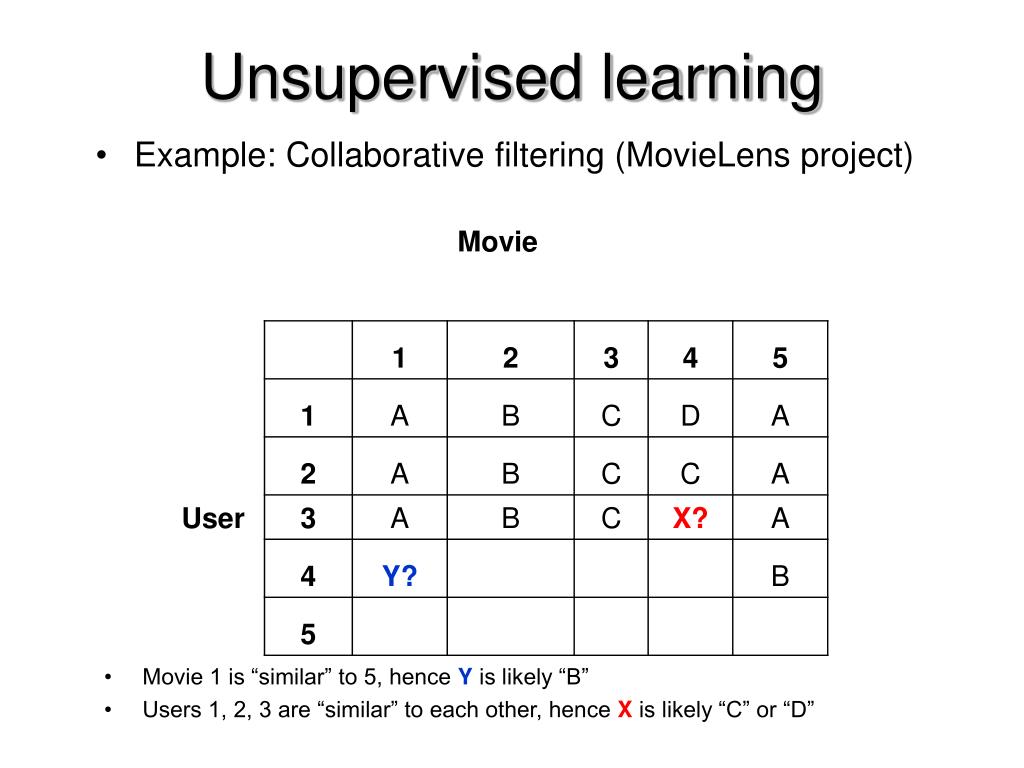 Unsupervised learning

• Example: Collaborative filtering (MovieLens project)

Movie

User

| | 1 | 2 | 3 | 4 | 5 |
|---|---|---|---|---|---|
| 1 | A | B | C | D | A |
| 2 | A | B | C | C | A |
| 3 | A | B | C | X? | A |
| 4 | Y? | | | | B |
| 5 | | | | | |

• Movie 1 is “similar” to 5, hence Y is likely “B”
• Users 1, 2, 3 are “similar” to each other, hence X is likely “C” or “D”